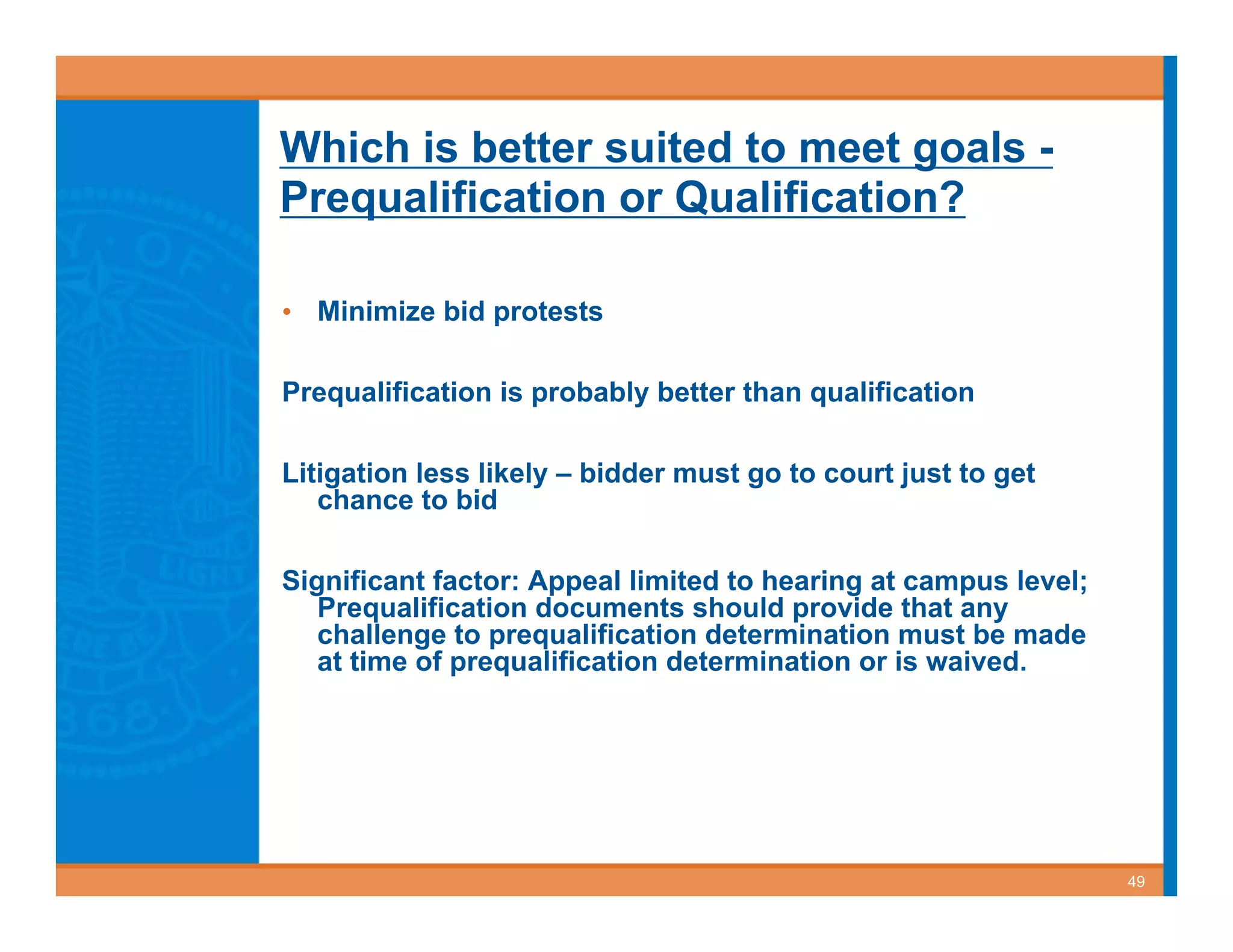 Which is better suited to meet goals - Prequalification or Qualification?

• Minimize bid protests

Prequalification is probably better than qualification

Litigation less likely – bidder must go to court just to get chance to bid

Significant factor: Appeal limited to hearing at campus level; Prequalification documents should provide that any challenge to prequalification determination must be made at time of prequalification determination or is waived.

49